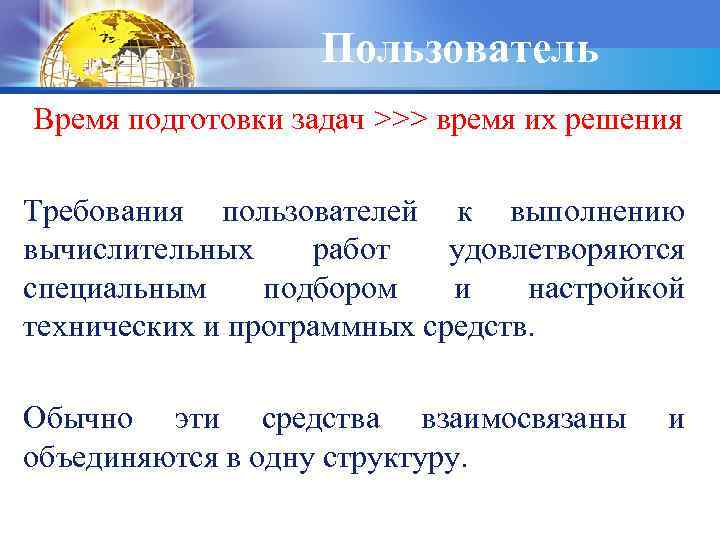 Пользователь

Время подготовки задач >>> время их решения

Требования пользователей к выполнению вычислительных работ удовлетворяются специальным подбором и настройкой технических и программных средств.

Обычно эти средства взаимосвязаны и объединяются в одну структуру.